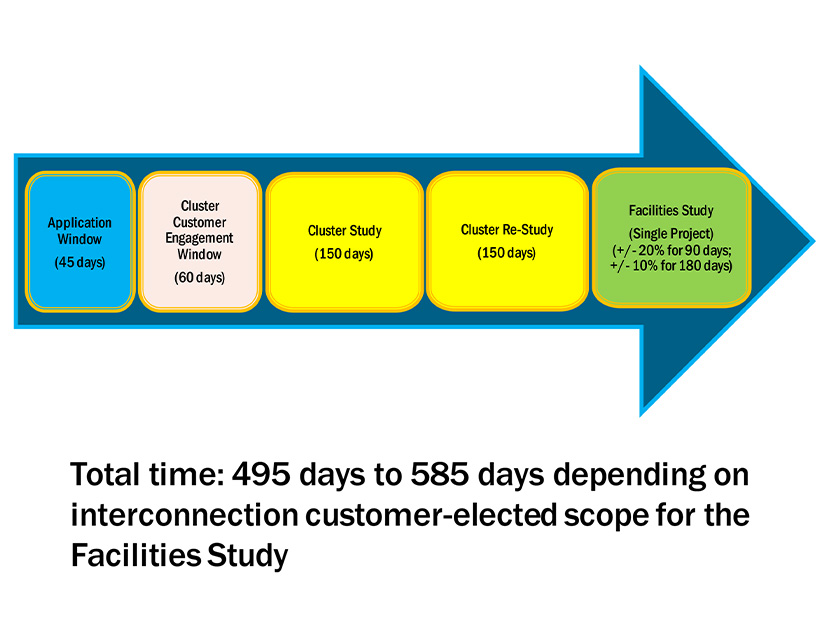 Application Window

(45 days)

Cluster Customer Engagement Window

(60 days)

Cluster Study

(150 days)

Cluster Re-Study

(150 days)

Facilities Study

(Single Project)
(+/- 20% for 90 days; +/- 10% for 180 days)

Total time: 495 days to 585 days depending on interconnection customer-elected scope for the Facilities Study